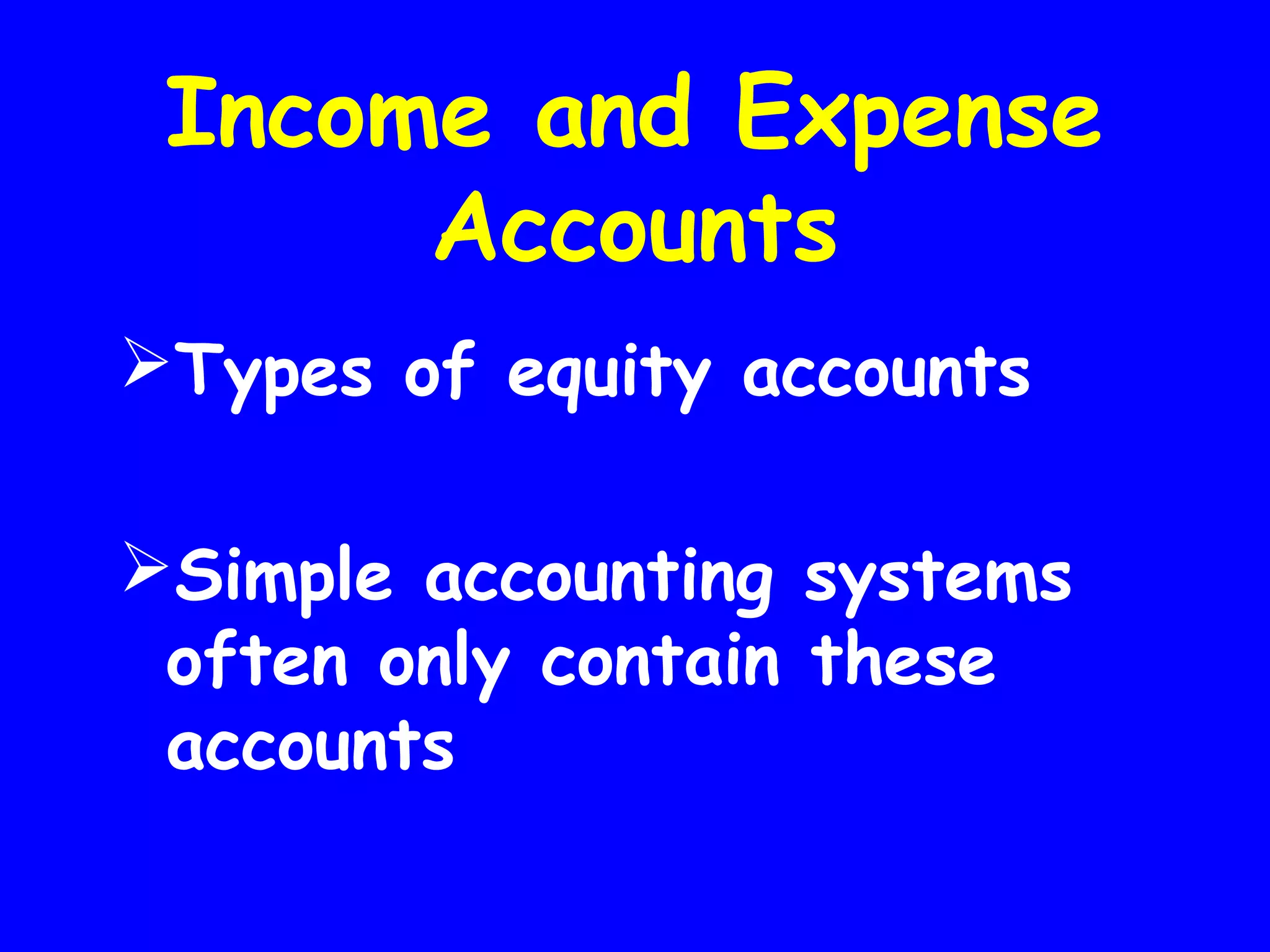 Income and Expense Accounts

➢Types of equity accounts

➢Simple accounting systems often only contain these accounts